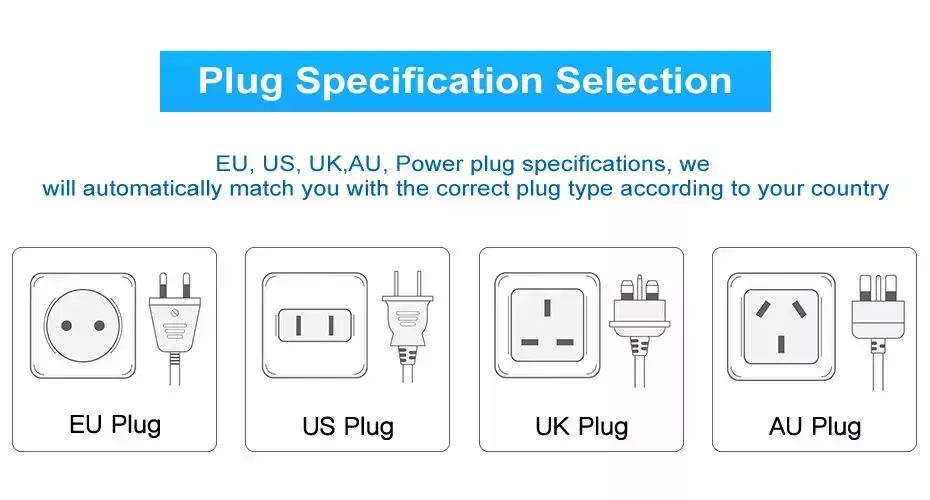 Plug Specification Selection

EU, US, UK,AU, Power plug specifications, we will automatically match you with the correct plug type according to your country

EU Plug

US Plug

UK Plug

AU Plug